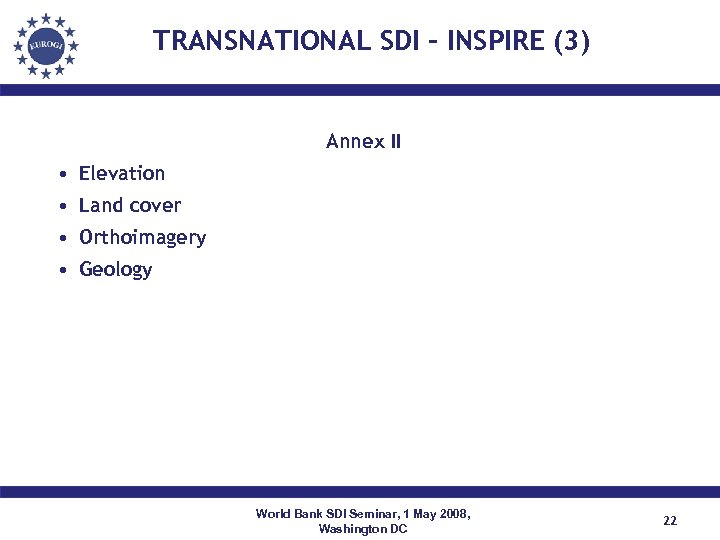 EUROGI

TRANSNATIONAL SDI – INSPIRE (3)

Annex II

• Elevation
• Land cover
• Orthoimagery
• Geology

World Bank SDI Seminar, 1 May 2008, Washington DC

22